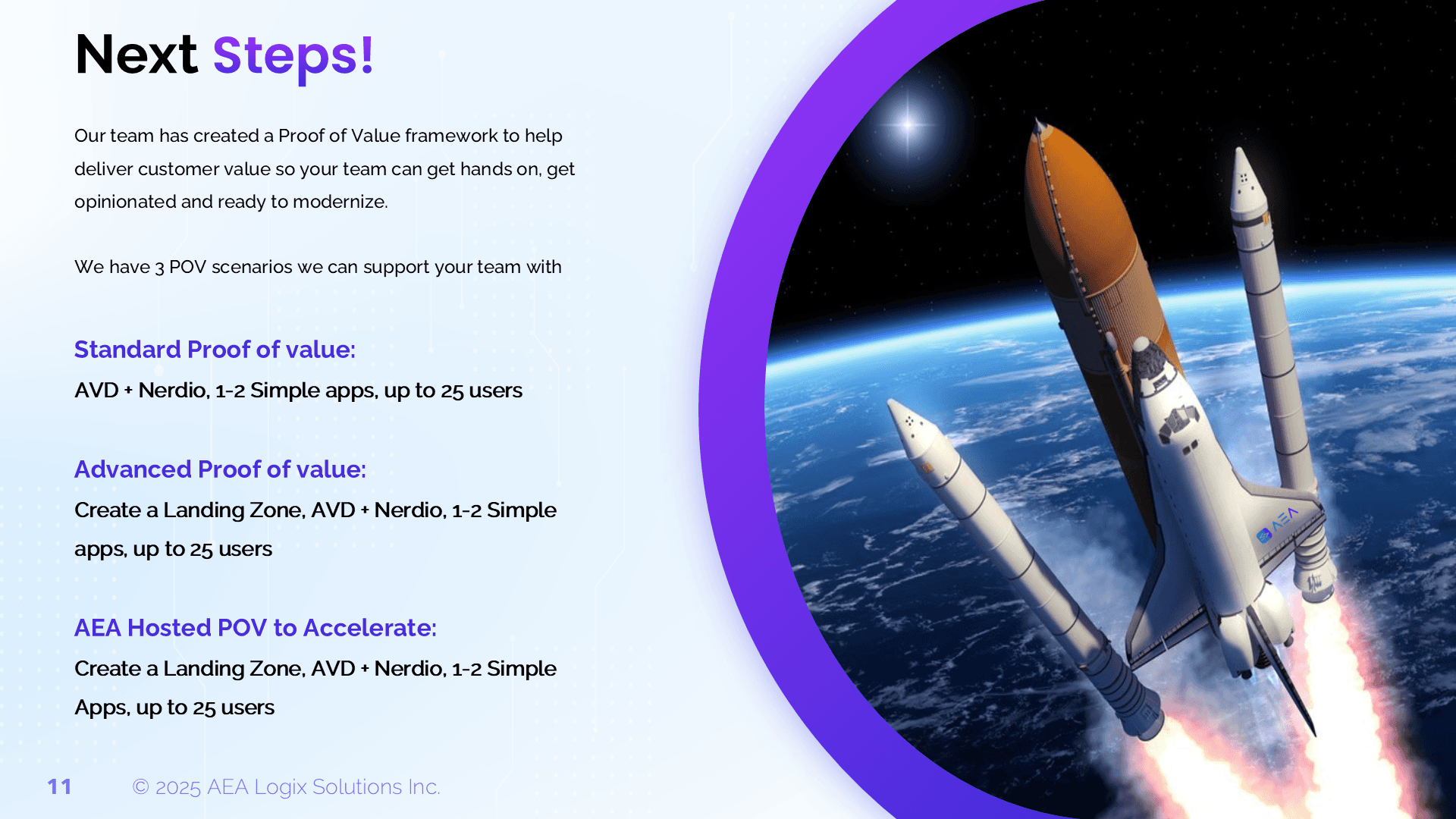 Next Steps!

Our team has created a Proof of Value framework to help deliver customer value so your team can get hands on, get opinionated and ready to modernize.

We have 3 POV scenarios we can support your team with

Standard Proof of value:

AVD + Nerdio, 1-2 Simple apps, up to 25 users

Advanced Proof of value:

Create a Landing Zone, AVD + Nerdio, 1-2 Simple apps, up to 25 users

AEA Hosted POV to Accelerate:

Create a Landing Zone, AVD + Nerdio, 1-2 Simple Apps, up to 25 users

AEA

11

© 2025 AEA Logix Solutions Inc.